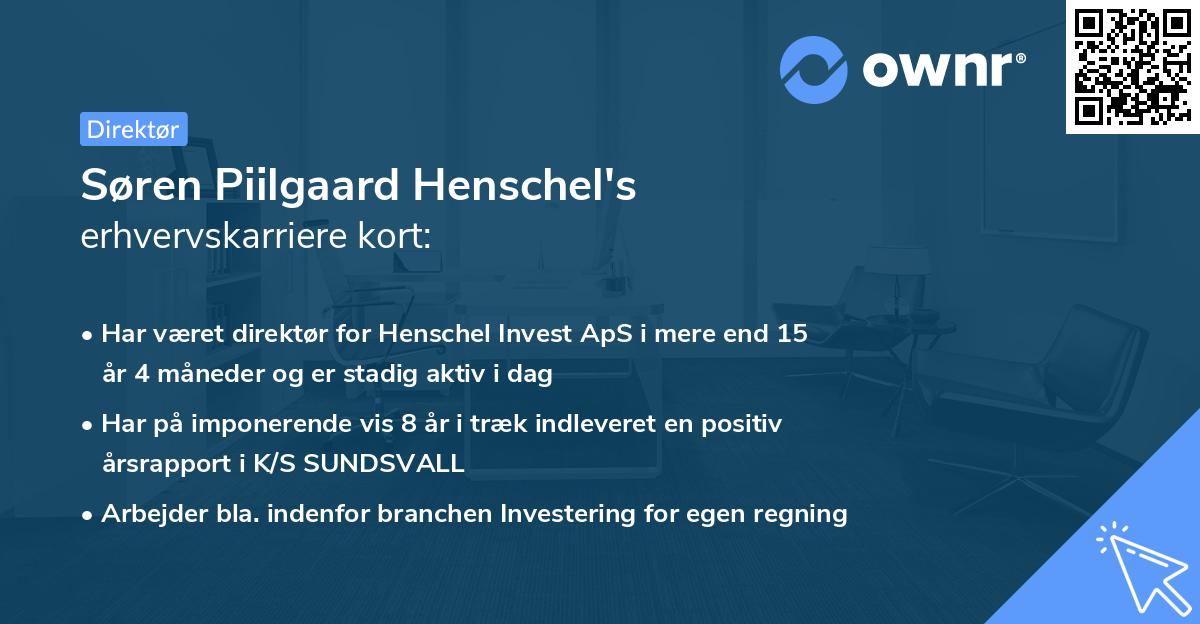 ownr®

Direktør

Søren Piilgaard Henschel's
erhvervskarriere kort:

• Har været direktør for Henschel Invest ApS i mere end 15 år 4 måneder og er stadig aktiv i dag

• Har på imponerende vis 8 år i træk indleveret en positiv årsrapport i K/S SUNDSVALL

• Arbejder bla. indenfor branchen Investering for egen regning